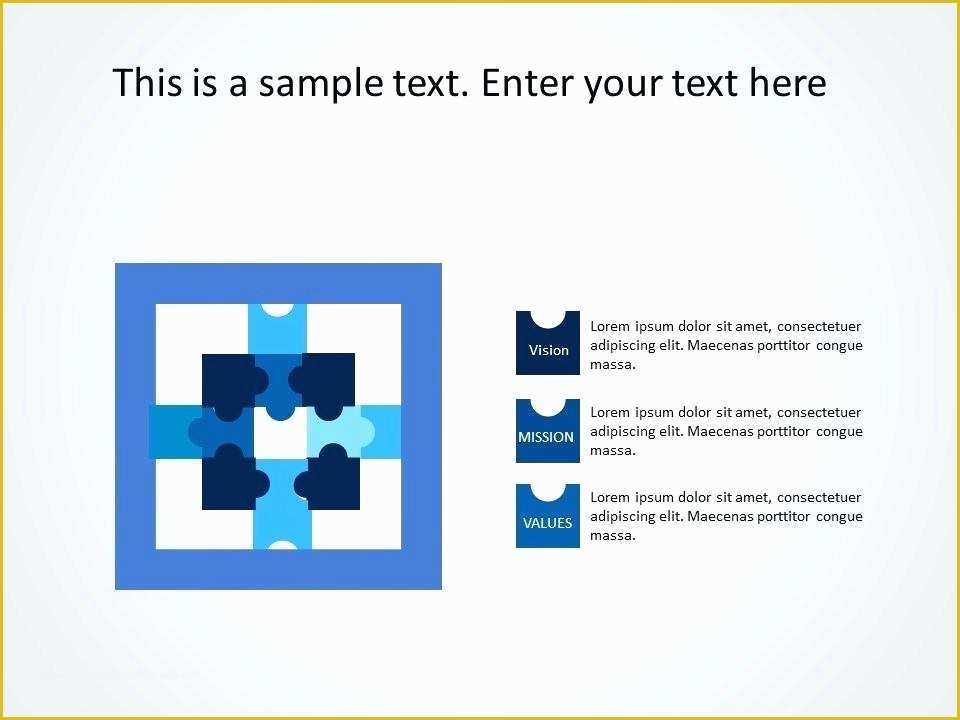 This is a sample text. Enter your text here

Vision

Lorem ipsum dolor sit amet, consectetuer adipiscing elit. Maecenas porttitor congue massa.

MISSION

Lorem ipsum dolor sit amet, consectetuer adipiscing elit. Maecenas porttitor congue massa.

VALUES

Lorem ipsum dolor sit amet, consectetuer adipiscing elit. Maecenas porttitor congue massa.